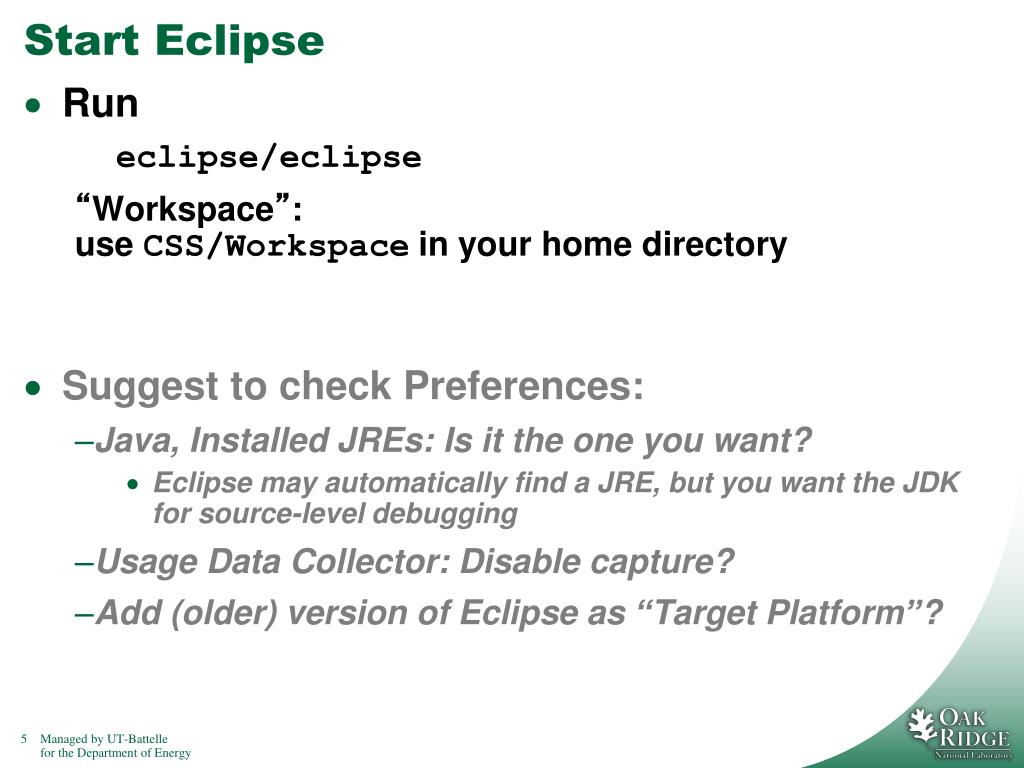 Start Eclipse

• Run

eclipse/eclipse

“Workspace”:
use CSS/Workspace in your home directory

• Suggest to check Preferences:

–Java, Installed JREs: Is it the one you want?

• Eclipse may automatically find a JRE, but you want the JDK for source-level debugging

–Usage Data Collector: Disable capture?

–Add (older) version of Eclipse as “Target Platform”?

5 Managed by UT-Battelle
for the Department of Energy

OAK RIDGE
National Laboratory